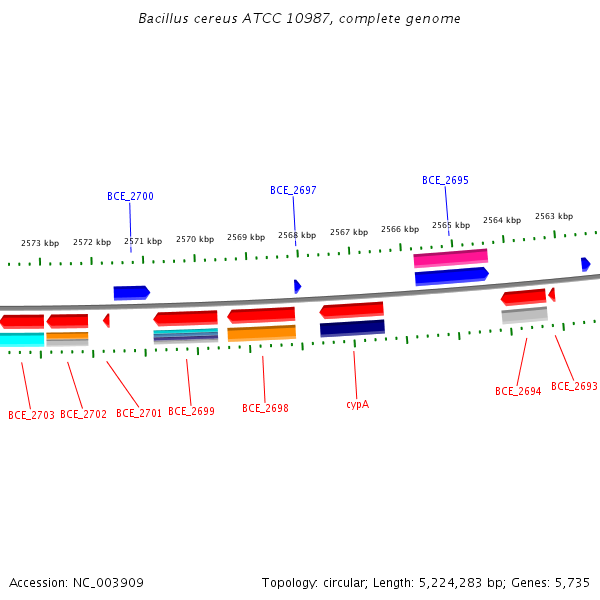 Bacillus cereus ATCC 10987, complete genome

BCE_2700
BCE_2697
BCE_2695

2573 kbp
2572 kbp
2571 kbp
2570 kbp
2569 kbp
2568 kbp
2567 kbp
2566 kbp
2565 kbp
2564 kbp
2563 kbp

BCE_2703
BCE_2702
BCE_2701
BCE_2699
BCE_2698
cypA
BCE_2694
BCE_2693

Accession: NC_003909
Topology: circular; Length: 5,224,283 bp; Genes: 5,735